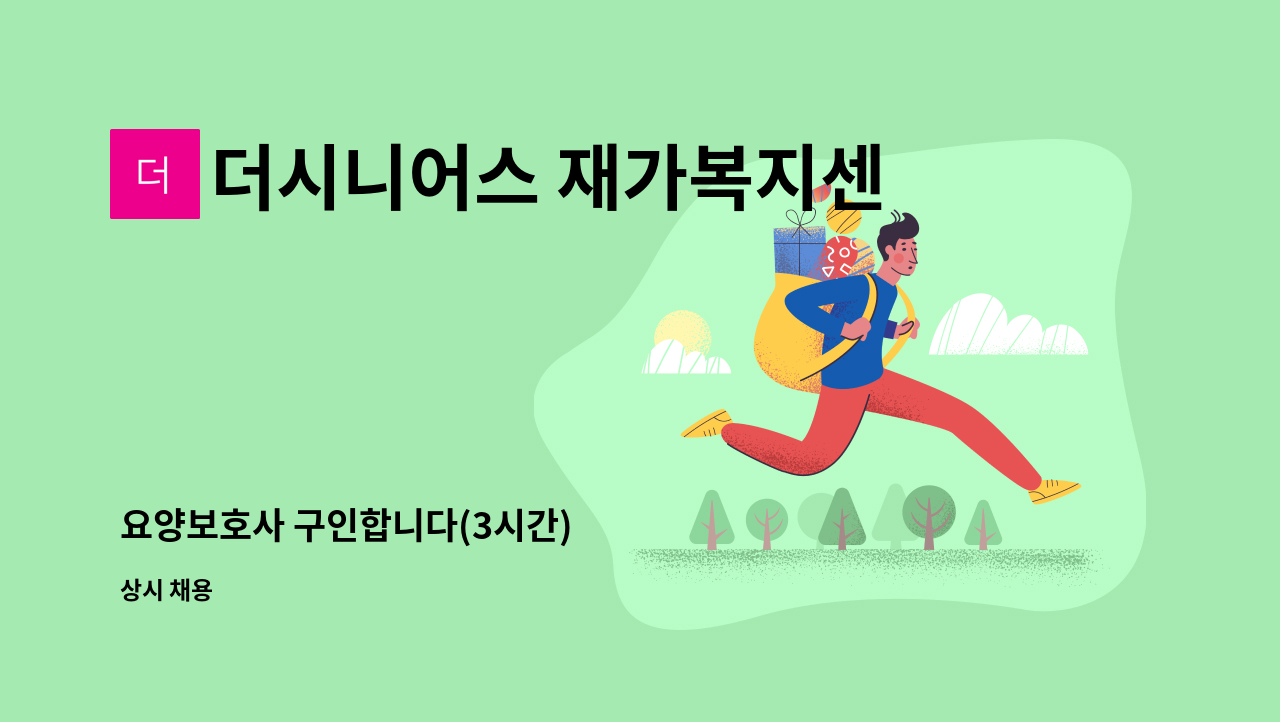 더

더시니어스 재가복지센

요양보호사 구인합니다(3시간)

상시 채용